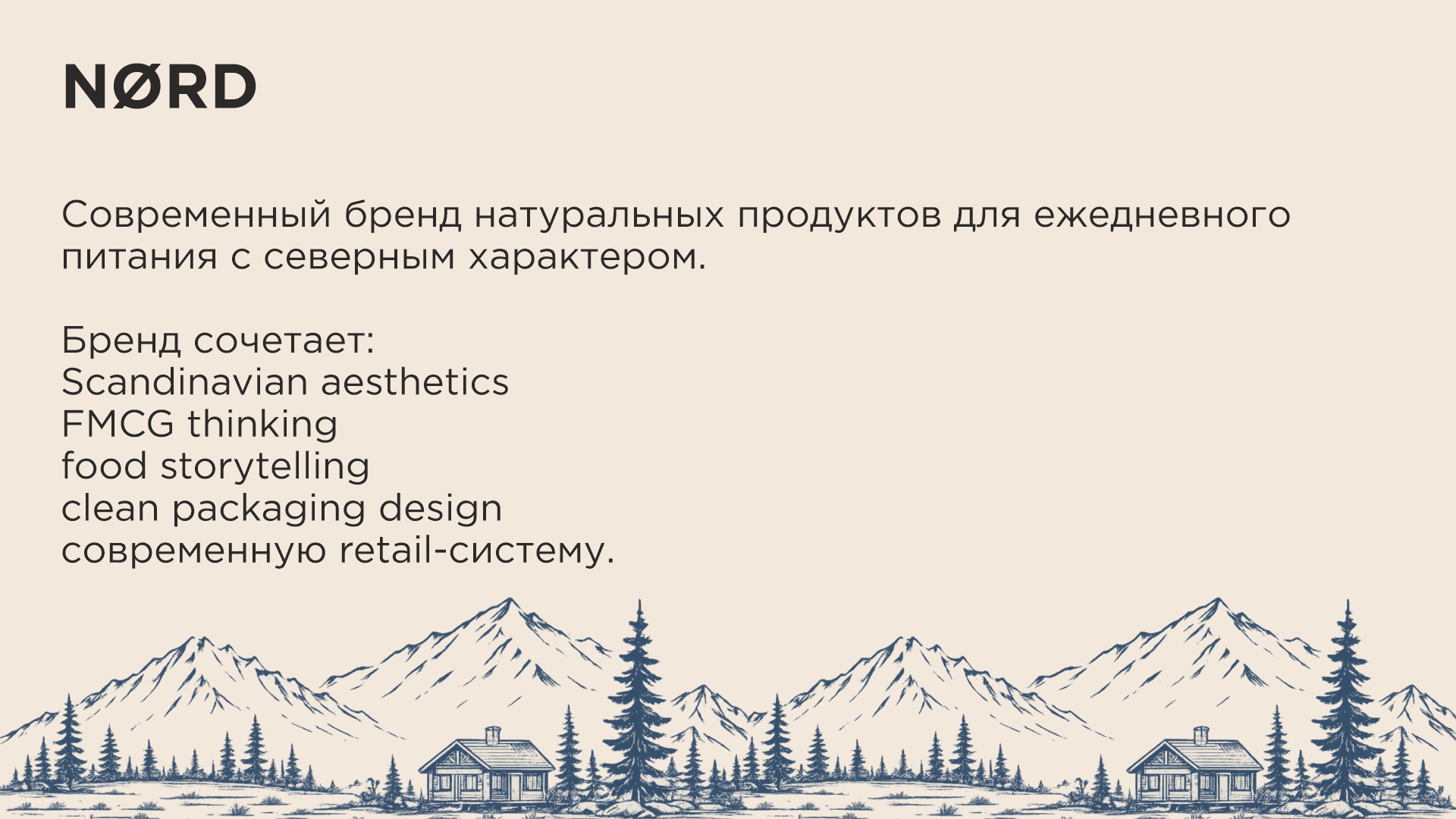 NØRD

Современный бренд натуральных продуктов для ежедневного питания с северным характером.

Бренд сочетает:
Scandinavian aesthetics
FMCG thinking
food storytelling
clean packaging design
современную retail-систему.